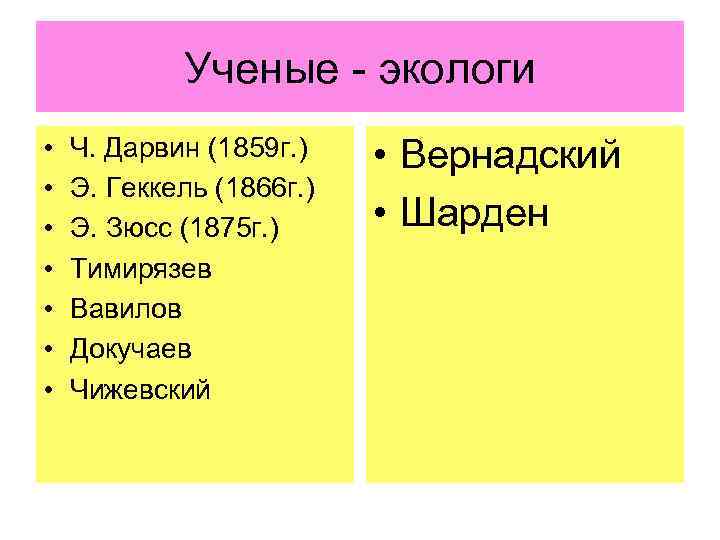 Ученые - экологи

• Ч. Дарвин (1859г.)
• Э. Геккель (1866г.)
• Э. Зюсс (1875г.)
• Тимирязев
• Вавилов
• Докучаев
• Чижевский

• Вернадский
• Шарден